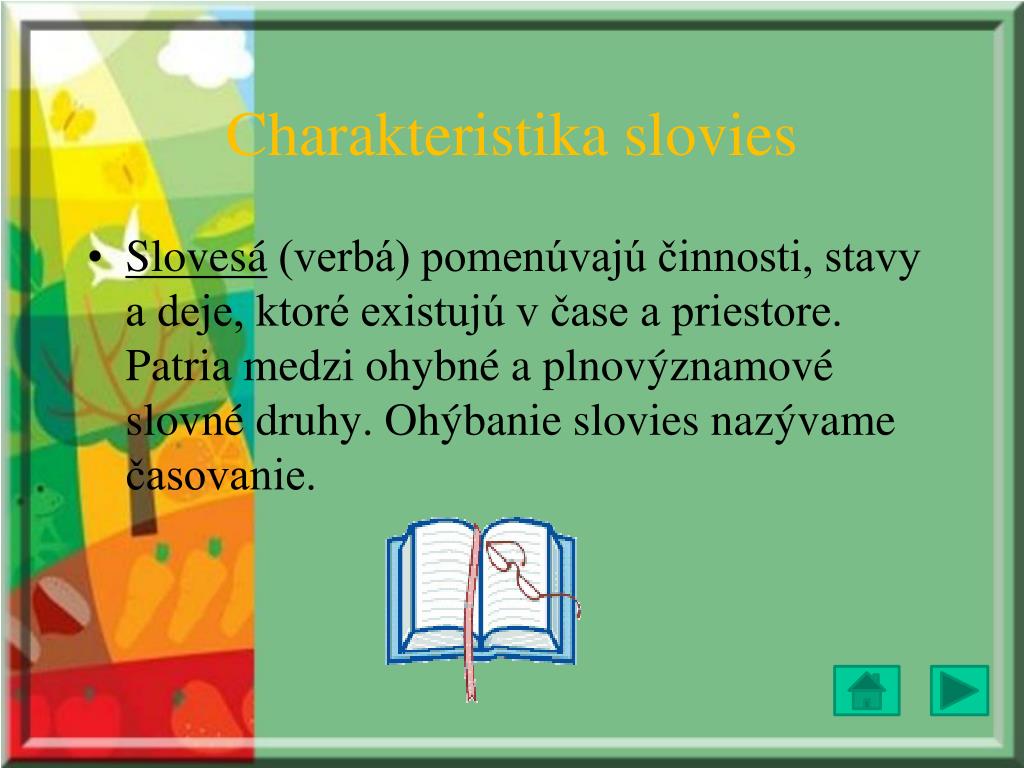 Charakteristika slovies

• Slovesá (verbá) pomenúvajú činnosti, stavy a deje, ktoré existujú v čase a priestore. Patria medzi ohybné a plnovýznamové slovné druhy. Ohýbanie slovies nazývame časovanie.